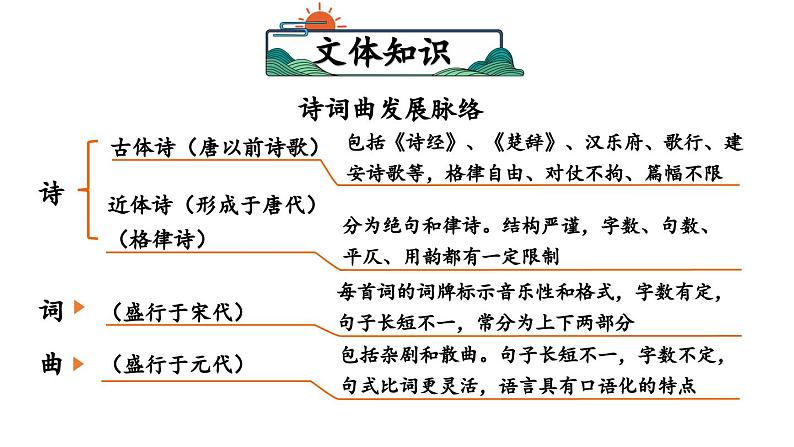 文体知识

诗词曲发展脉络

诗

古体诗（唐以前诗歌）

包括《诗经》、《楚辞》、汉乐府、歌行、建安诗歌等，格律自由、对仗不拘、篇幅不限

近体诗（形成于唐代）（格律诗）

分为绝句和律诗。结构严谨，字数、句数、平仄、用韵都有一定限制

词

（盛行于宋代）

每首词的词牌标示音乐性和格式，字数有定，句子长短不一，常分为上下两部分

曲

（盛行于元代）

包括杂剧和散曲。句子长短不一，字数不定，句式比词更灵活，语言具有口语化的特点